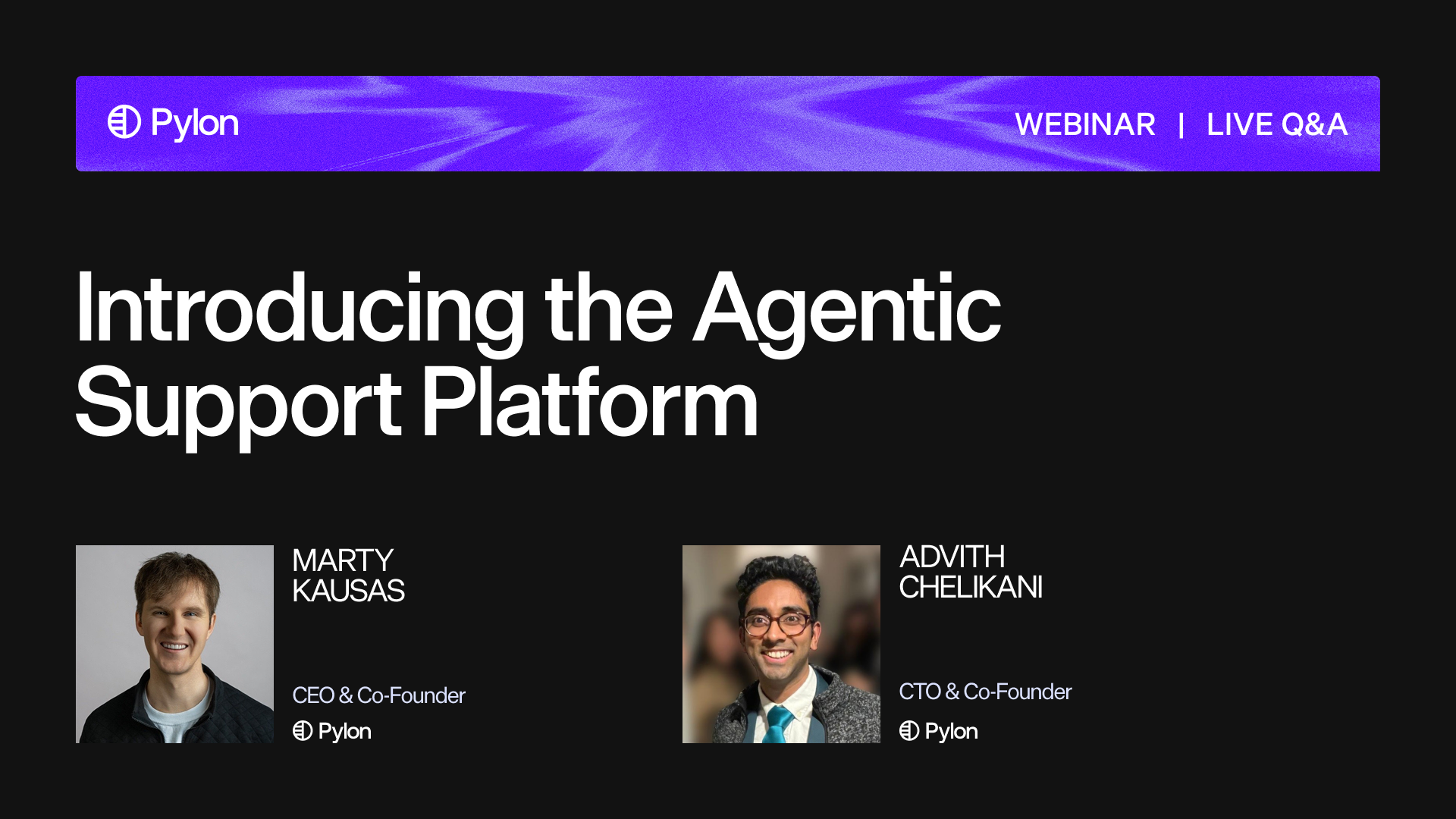 Pylon

WEBINAR | LIVE Q&A

Introducing the Agentic Support Platform

MARTY KAUSAS

CEO & Co-Founder

Pylon

ADVITH CHELIKANI

CTO & Co-Founder

Pylon